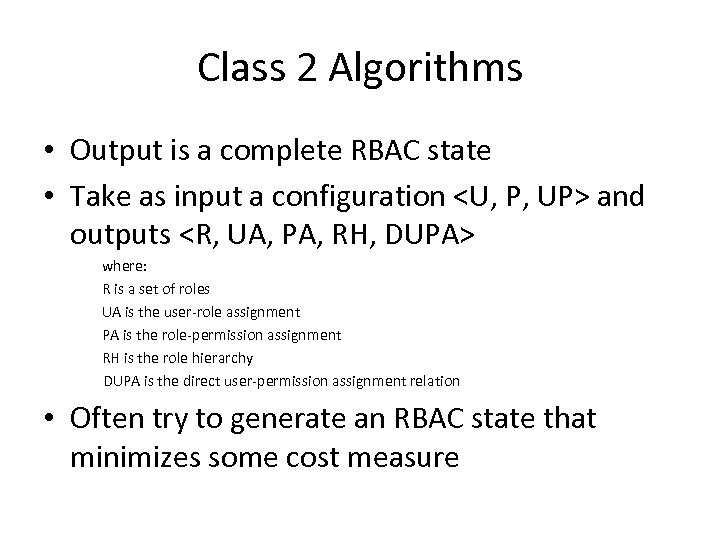 Class 2 Algorithms

• Output is a complete RBAC state

• Take as input a configuration <U, P, UP> and outputs <R, UA, PA, RH, DUPA>

where:
R is a set of roles
UA is the user-role assignment
PA is the role-permission assignment
RH is the role hierarchy
DUPA is the direct user-permission assignment relation

• Often try to generate an RBAC state that minimizes some cost measure